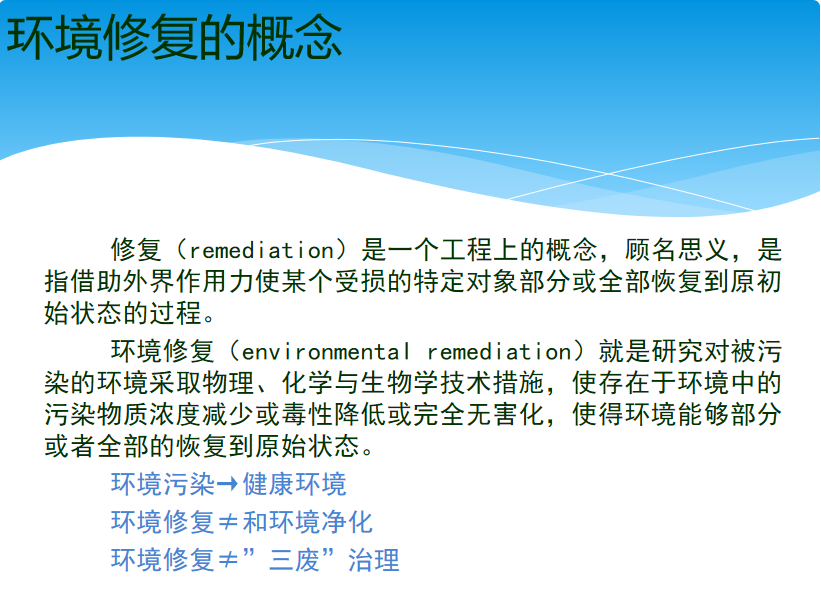 环境修复的概念

修复（remediation）是一个工程上的概念，顾名思义，是指借助外界作用力使某个受损的特定对象部分或全部恢复到原初始状态的过程。

环境修复（environmental remediation）就是研究对被污染的环境采取物理、化学与生物学技术措施，使存在于环境中的污染物质浓度减少或毒性降低或完全无害化，使得环境能够部分或者全部的恢复到原始状态。

环境污染→健康环境

环境修复≠和环境净化

环境修复≠”三废”治理